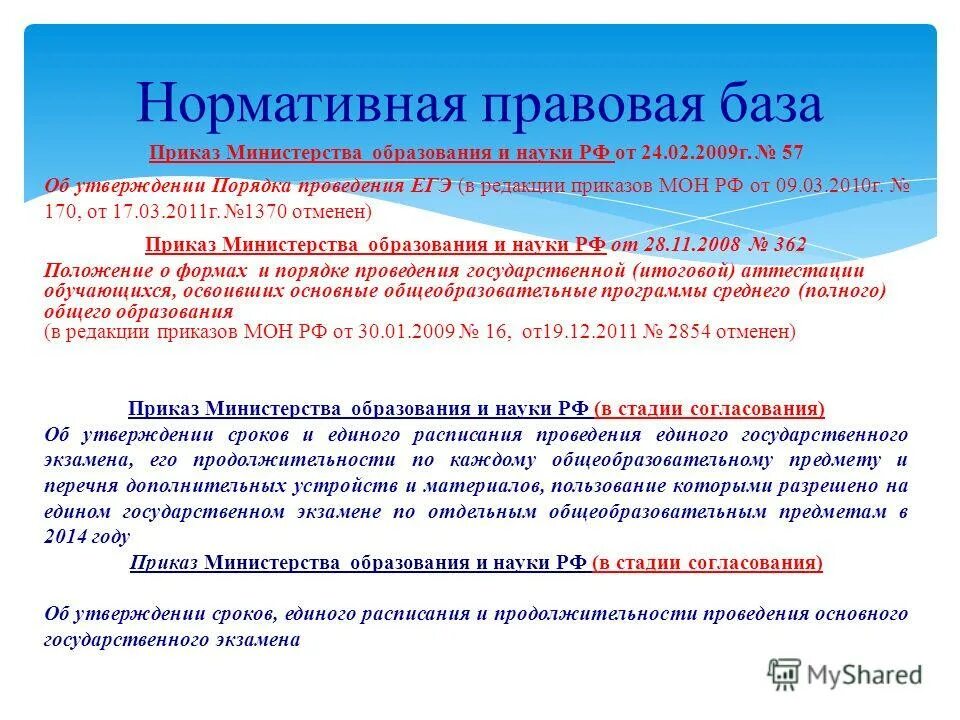 Нормативная правовая база

Приказ Министерства образования и науки РФ от 24.02.2009г. № 57

Об утверждении Порядка проведения ЕГЭ (в редакции приказов МОН РФ от 09.03.2010г. № 170, от 17.03.2011г. №1370 отменен)

Приказ Министерства образования и науки РФ от 28.11.2008 № 362

Положение о формах и порядке проведения государственной (итоговой) аттестации обучающихся, освоивших основные общеобразовательные программы среднего (полного) общего образования
(в редакции приказов МОН РФ от 30.01.2009 № 16, от19.12.2011 № 2854 отменен)

Приказ Министерства образования и науки РФ (в стадии согласования)

Об утверждении сроков и единого расписания проведения единого государственного экзамена, его продолжительности по каждому общеобразовательному предмету и перечня дополнительных устройств и материалов, пользование которыми разрешено на едином государственном экзамене по отдельным общеобразовательным предметам в 2014 году

Приказ Министерства образования и науки РФ (в стадии согласования)

Об утверждении сроков, единого расписания и продолжительности проведения основного государственного экзамена

MyShared